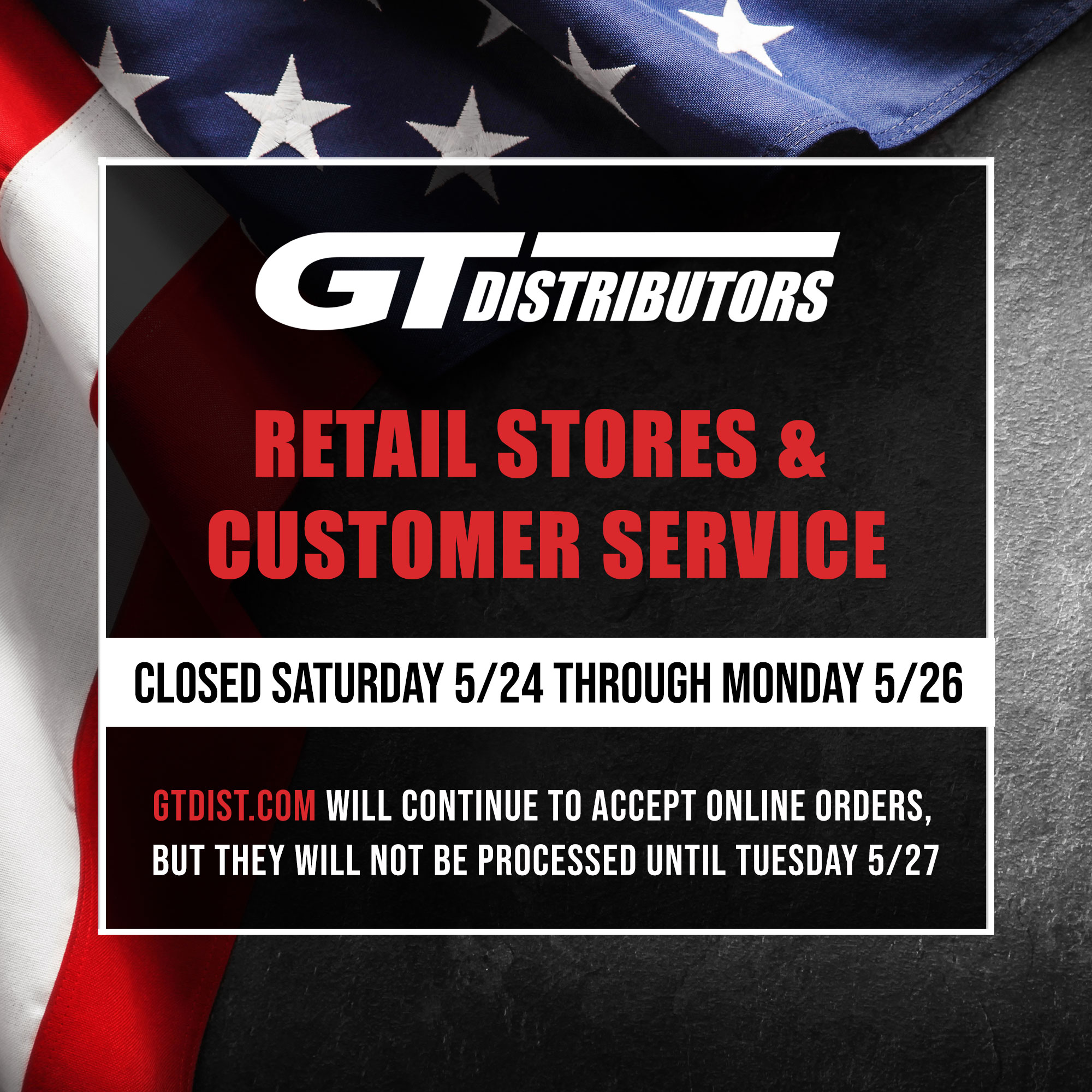 GT DISTRIBUTORS

RETAIL STORES & CUSTOMER SERVICE

CLOSED SATURDAY 5/24 THROUGH MONDAY 5/26

GTDIST.COM WILL CONTINUE TO ACCEPT ONLINE ORDERS, BUT THEY WILL NOT BE PROCESSED UNTIL TUESDAY 5/27